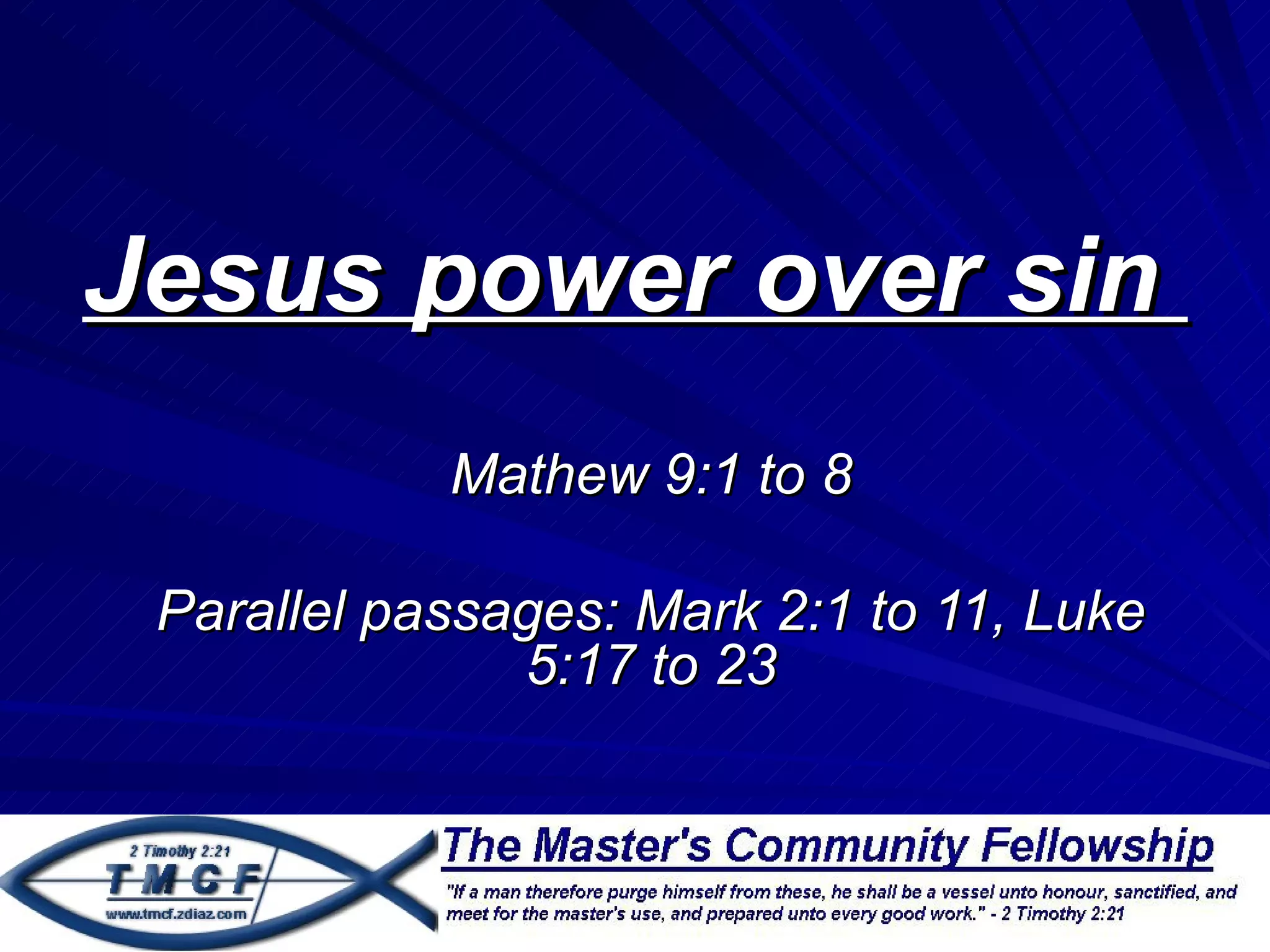 Jesus power over sin

Mathew 9:1 to 8

Parallel passages: Mark 2:1 to 11, Luke 5:17 to 23

2 Timothy 2:21
TMCF
www.tmcf.zdiaz.com

The Master's Community Fellowship

"If a man therefore purge himself from these, he shall be a vessel unto honour, sanctified, and meet for the master's use, and prepared unto every good work." - 2 Timothy 2:21